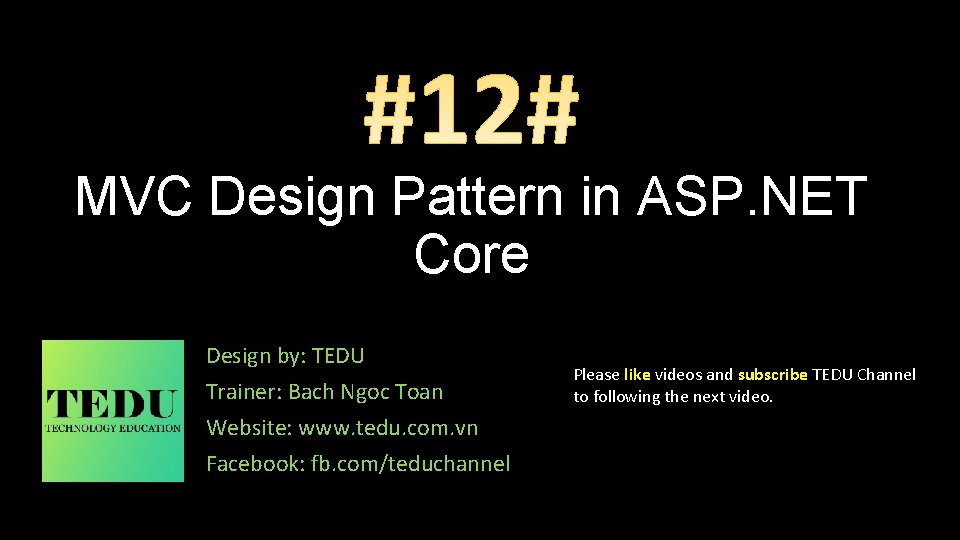 #12#

MVC Design Pattern in ASP.NET Core

TEDU
TECHNOLOGY EDUCATION

Design by: TEDU
Trainer: Bach Ngoc Toan
Website: www.tedu.com.vn
Facebook: fb.com/teduchannel

Please like videos and subscribe TEDU Channel to following the next video.